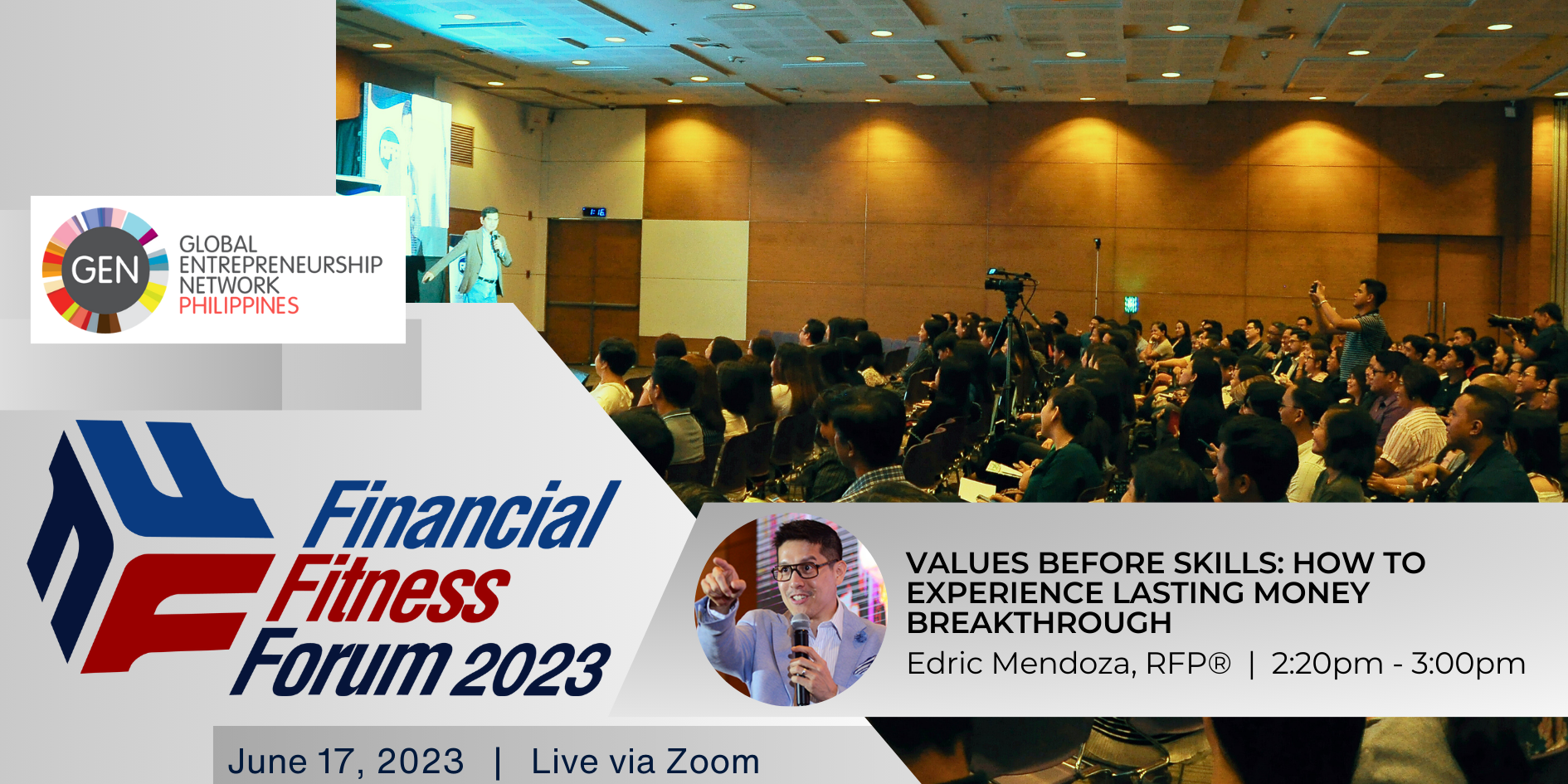 GEN
GLOBAL ENTREPRENEURSHIP NETWORK PHILIPPINES

Financial Fitness Forum 2023

VALUES BEFORE SKILLS: HOW TO EXPERIENCE LASTING MONEY BREAKTHROUGH
Edric Mendoza, RFP® | 2:20pm - 3:00pm

June 17, 2023 | Live via Zoom